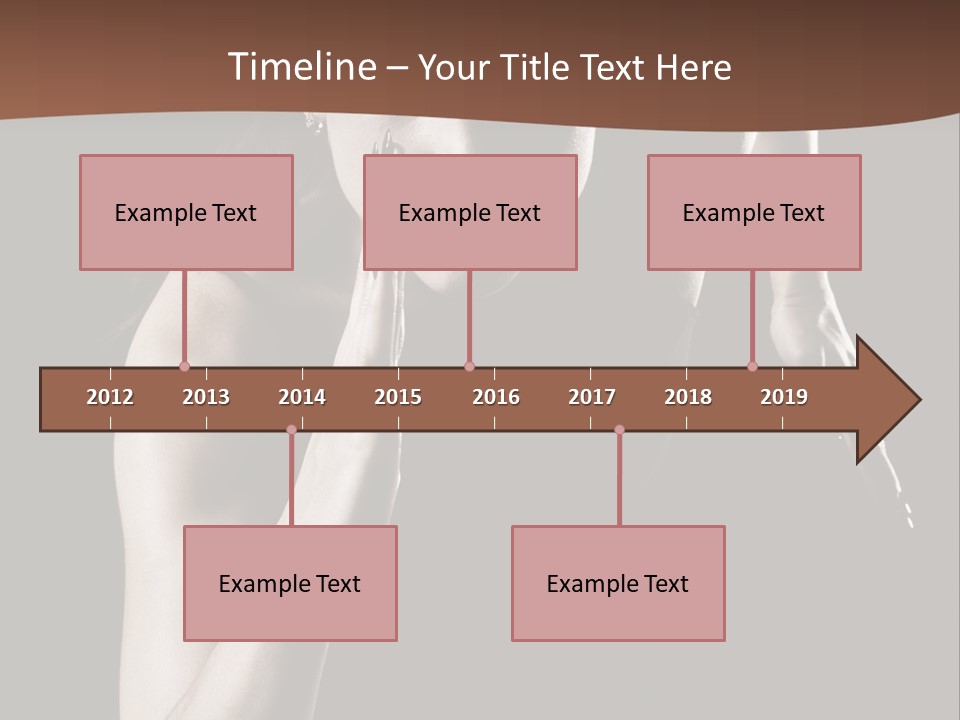 Timeline – Your Title Text Here

Example Text

Example Text

Example Text

2012 2013 2014 2015 2016 2017 2018 2019

Example Text

Example Text